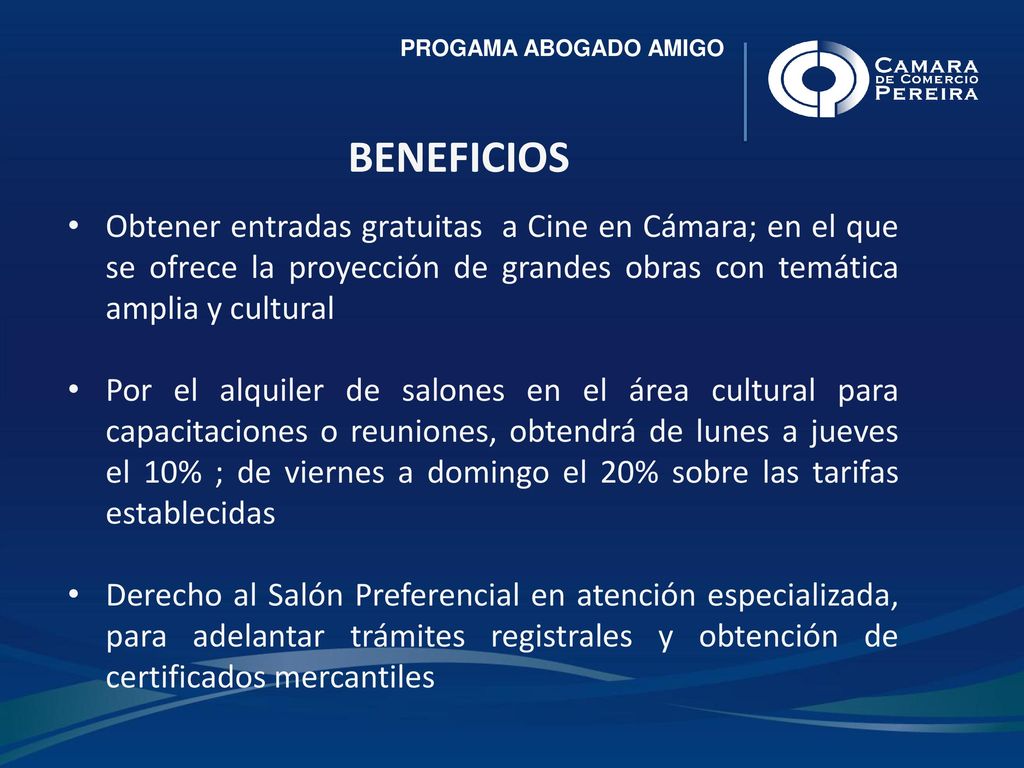 PROGAMA ABOGADO AMIGO

CAMARA DE COMERCIO PEREIRA

BENEFICIOS

• Obtener entradas gratuitas a Cine en Cámara; en el que se ofrece la proyección de grandes obras con temática amplia y cultural

• Por el alquiler de salones en el área cultural para capacitaciones o reuniones, obtendrá de lunes a jueves el 10% ; de viernes a domingo el 20% sobre las tarifas establecidas

• Derecho al Salón Preferencial en atención especializada, para adelantar trámites registrales y obtención de certificados mercantiles